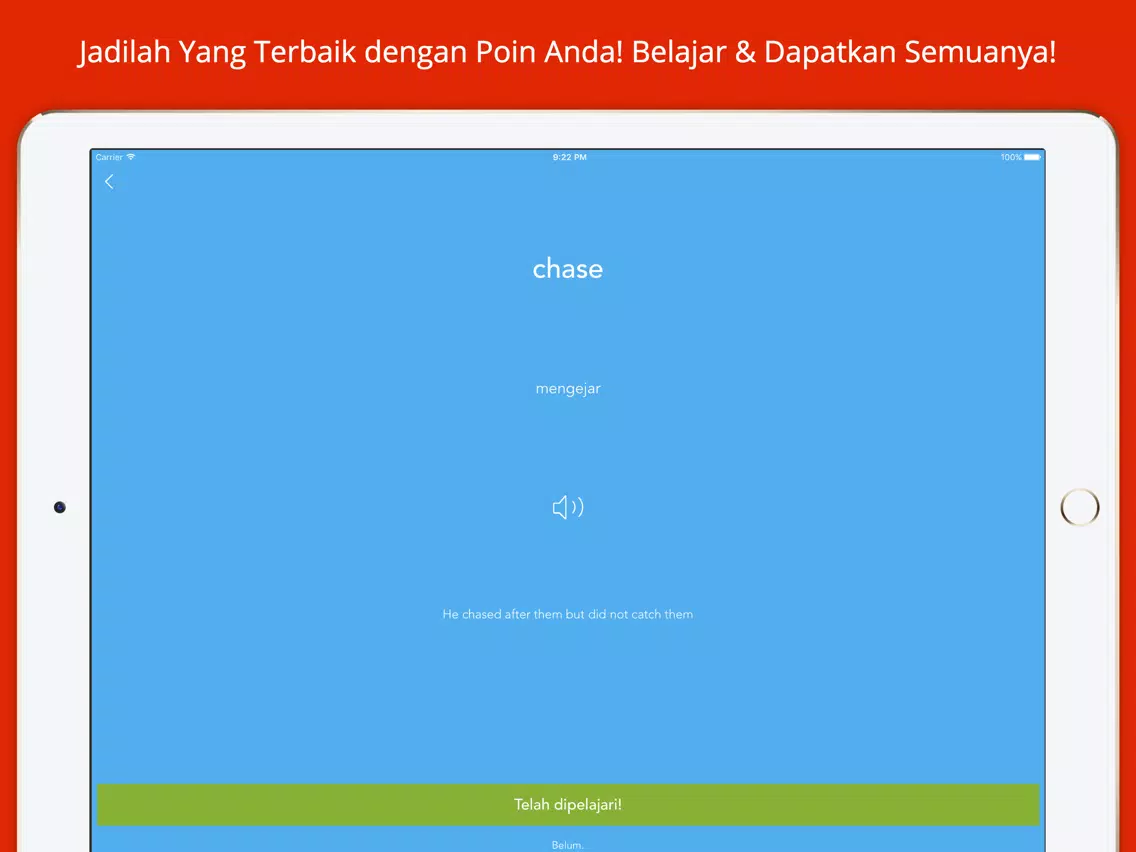 Jadilah Yang Terbaik dengan Poin Anda! Belajar & Dapatkan Semuanya!

Carrier
9:22 PM
100%

chase

mengejar

He chased after them but did not catch them

Telah dipelajari!

Belum.